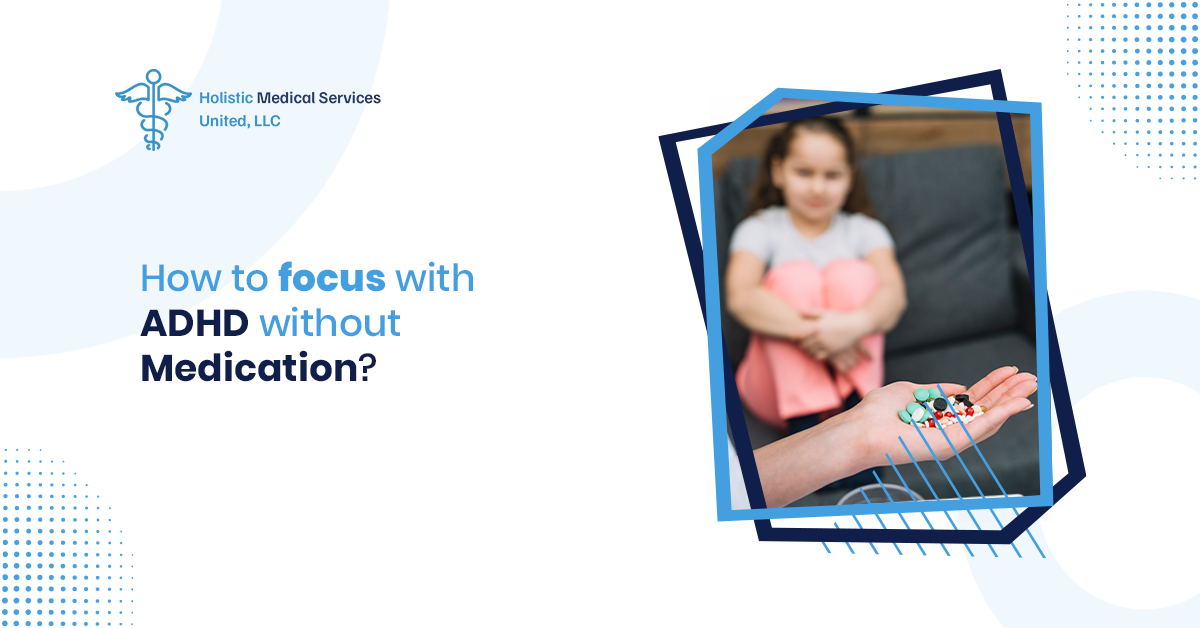 Holistic Medical Services United, LLC

How to focus with ADHD without Medication?